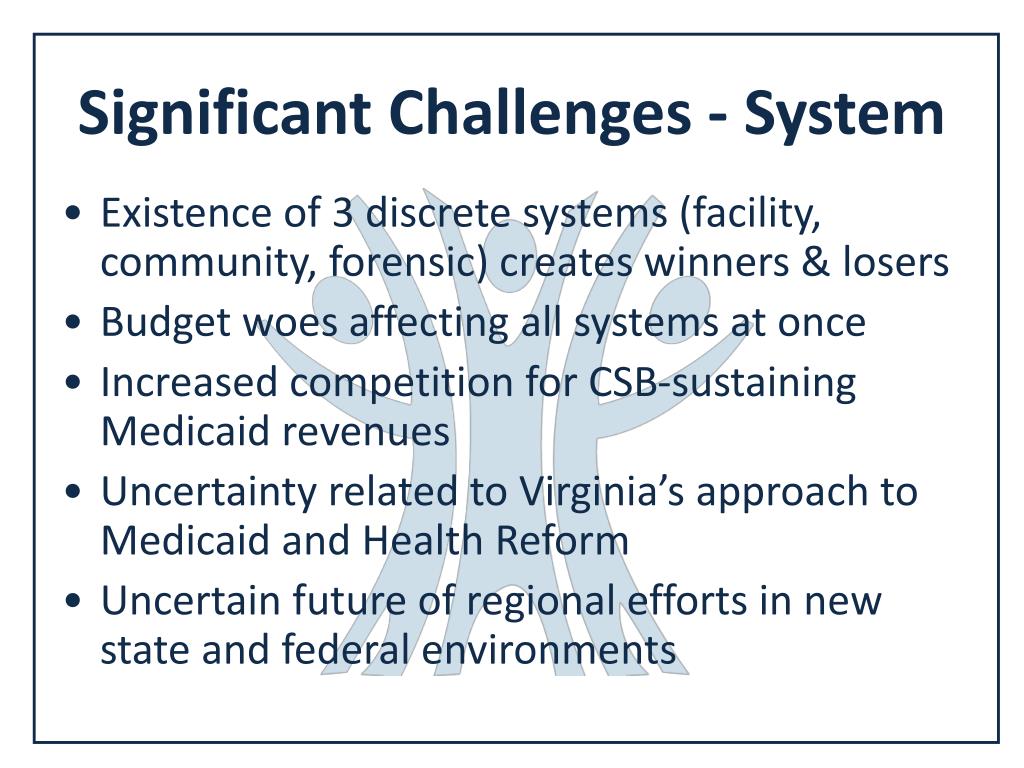 Significant Challenges - System

• Existence of 3 discrete systems (facility, community, forensic) creates winners & losers
• Budget woes affecting all systems at once
• Increased competition for CSB-sustaining Medicaid revenues
• Uncertainty related to Virginia's approach to Medicaid and Health Reform
• Uncertain future of regional efforts in new state and federal environments